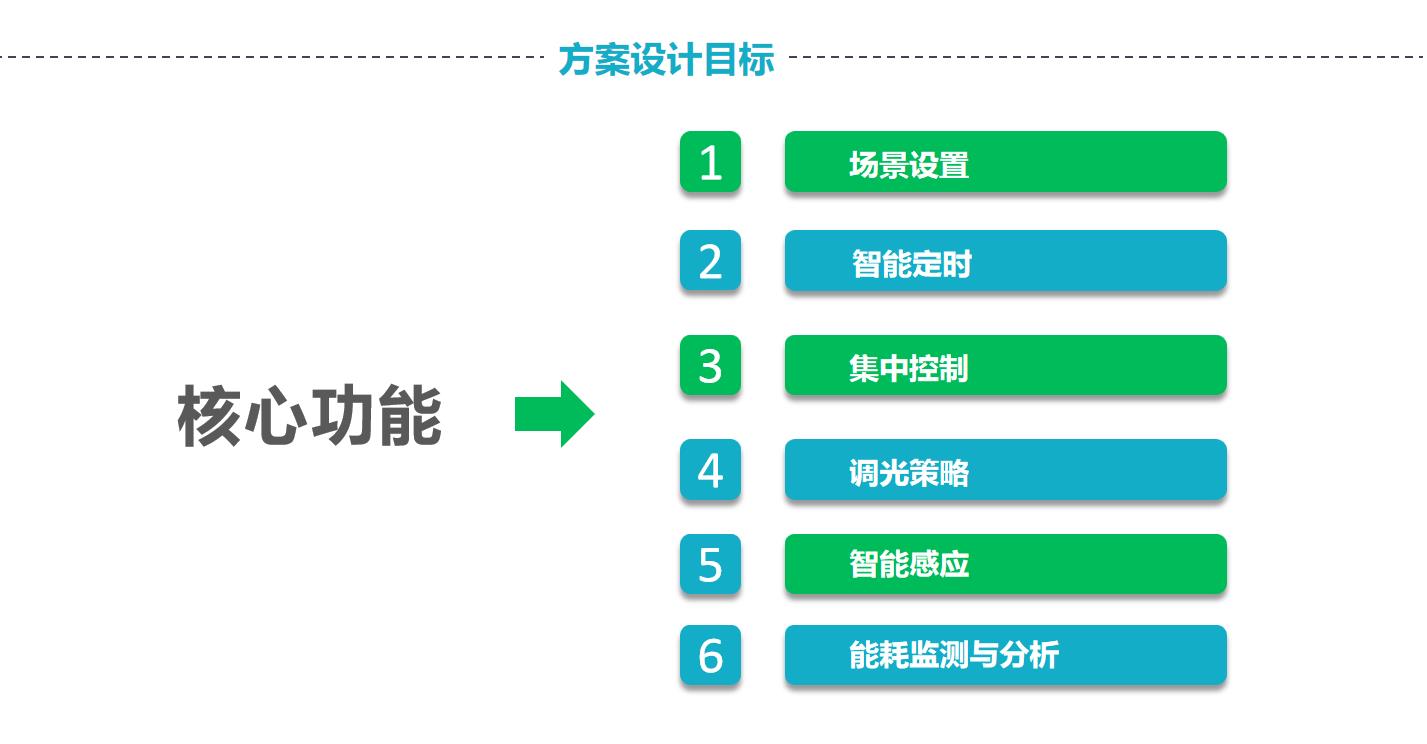 方案设计目标

核心功能

1 场景设置

2 智能定时

3 集中控制

4 调光策略

5 智能感应

6 能耗监测与分析